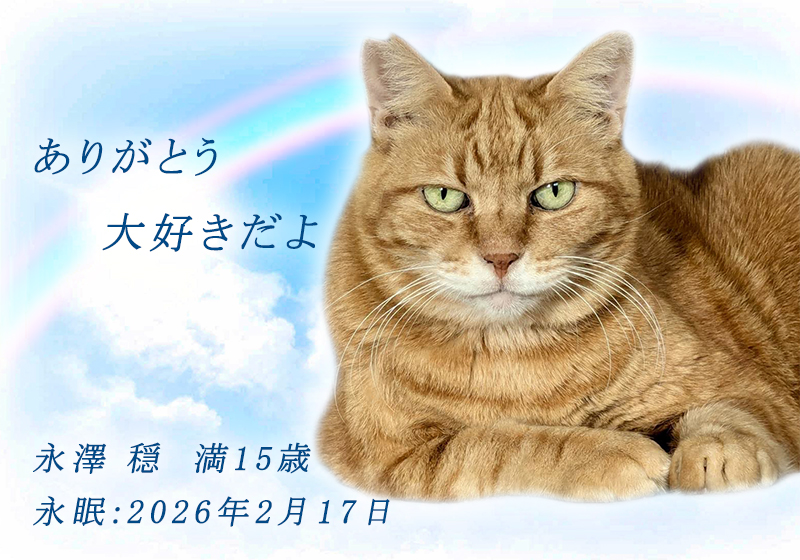 ありがとう

大好きだよ

永澤 穏　満15歳

永眠:2026年2月17日